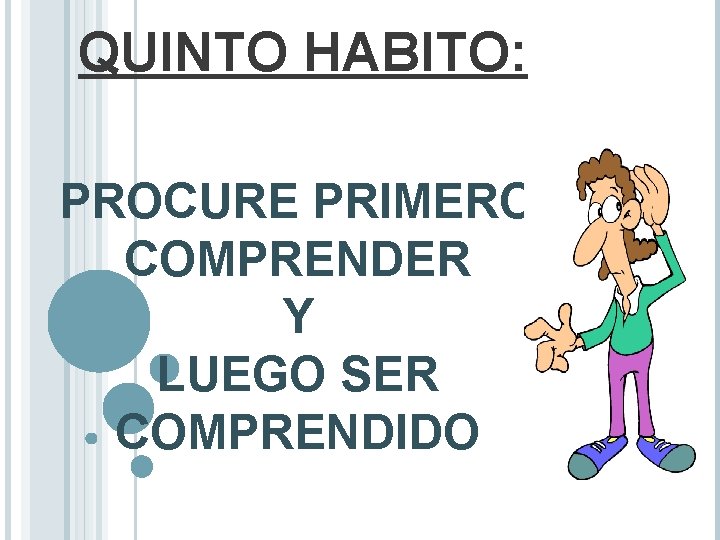 QUINTO HABITO:

PROCURE PRIMERO COMPRENDER Y LUEGO SER COMPRENDIDO